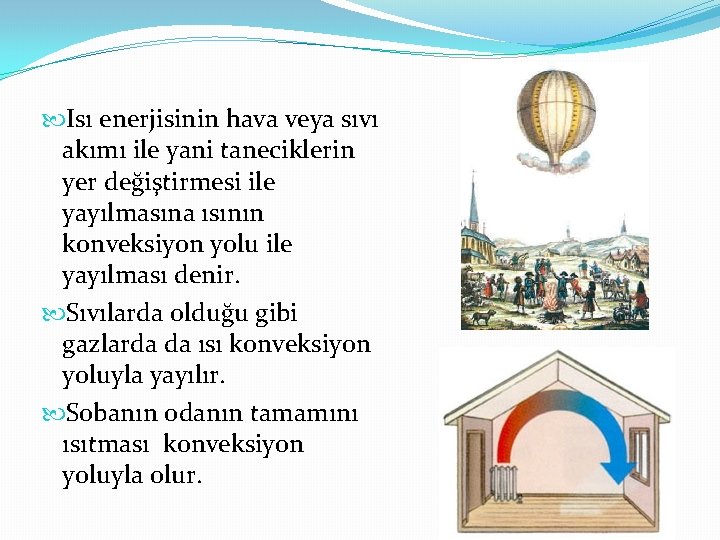 Isı enerjisinin hava veya sıvı akımı ile yani taneciklerin yer değiştirmesi ile yayılmasına ısının konveksiyon yolu ile yayılması denir.

Sıvılarda olduğu gibi gazlarda da ısı konveksiyon yoluyla yayılır.

Sobanın odanın tamamını ısıtması konveksiyon yoluyla olur.